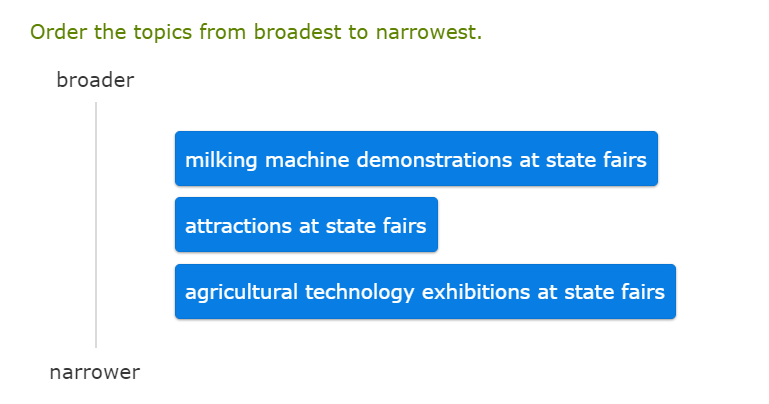 Order the topics from broadest to narrowest.

broader

milking machine demonstrations at state fairs

attractions at state fairs

agricultural technology exhibitions at state fairs

narrower